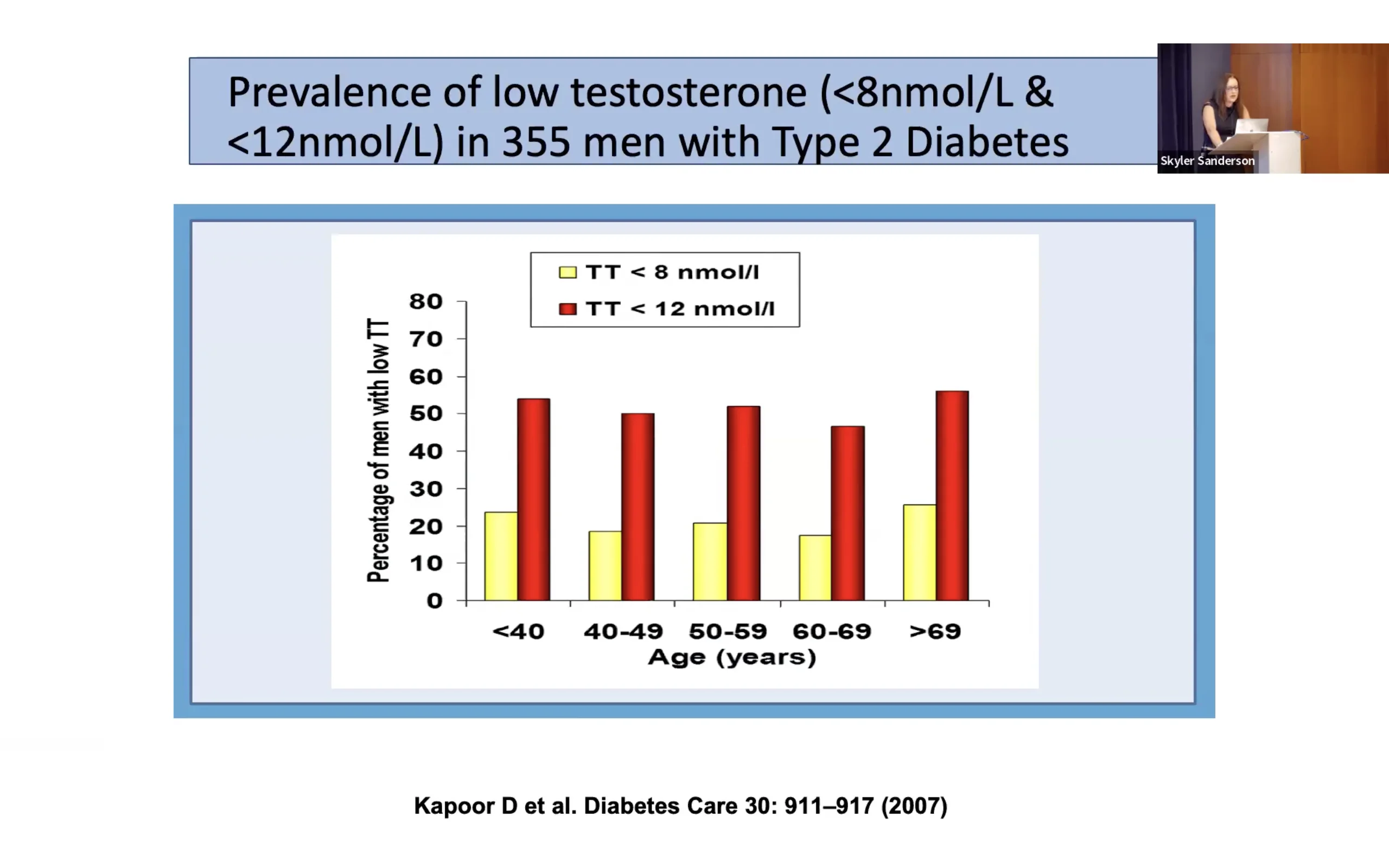 Prevalence of low testosterone (<8nmol/L & <12nmol/L) in 355 men with Type 2 Diabetes

Skyler Sanderson

TT < 8 nmol/l
TT < 12 nmol/l

Percentage of men with low TT

80
70
60
50
40
30
20
10
0

<40
40-49
50-59
60-69
>69
Age (years)

Kapoor D et al. Diabetes Care 30: 911–917 (2007)